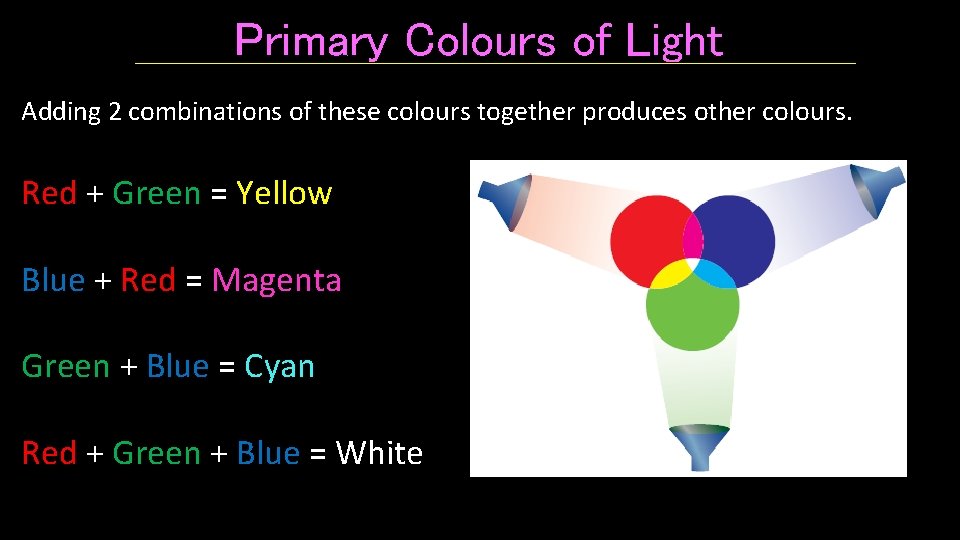 Primary Colours of Light

Adding 2 combinations of these colours together produces other colours.

Red + Green = Yellow

Blue + Red = Magenta

Green + Blue = Cyan

Red + Green + Blue = White